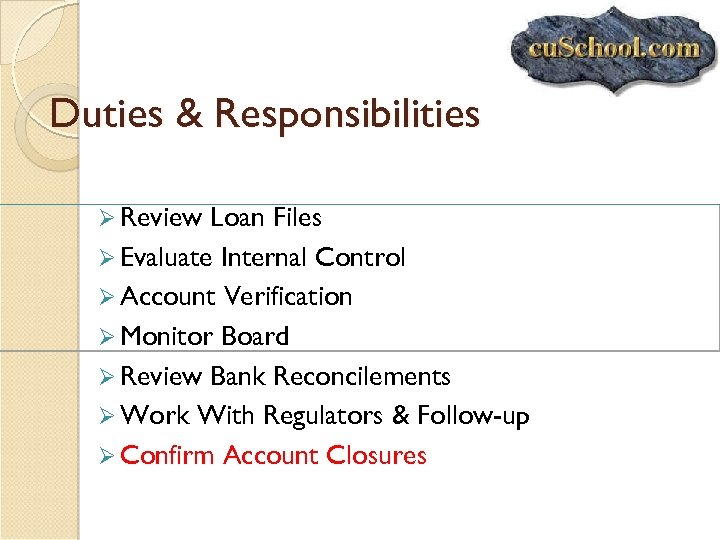 cuSchool.com

Duties & Responsibilities

➢ Review Loan Files
➢ Evaluate Internal Control
➢ Account Verification
➢ Monitor Board
➢ Review Bank Reconcilements
➢ Work With Regulators & Follow-up
➢ Confirm Account Closures